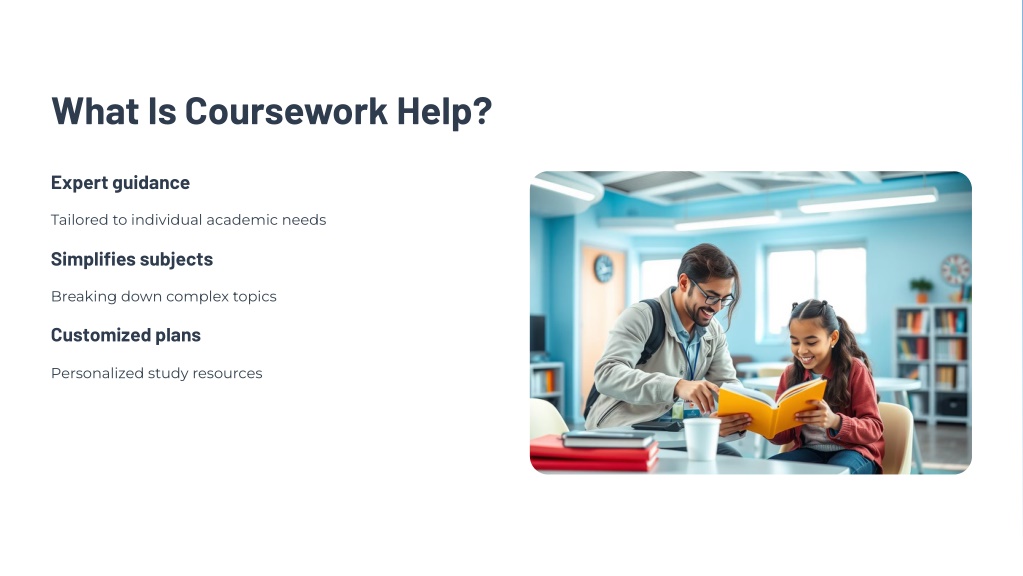 What Is Coursework Help?

Expert guidance

Tailored to individual academic needs

Simplifies subjects

Breaking down complex topics

Customized plans

Personalized study resources